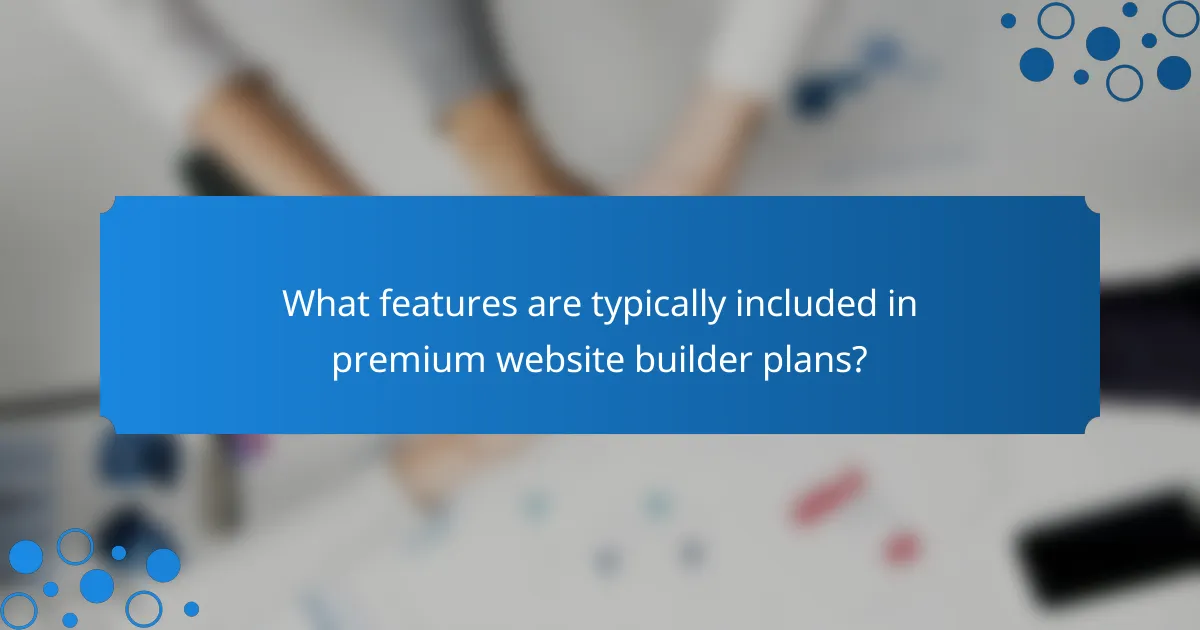 What features are typically included in premium website builder plans?